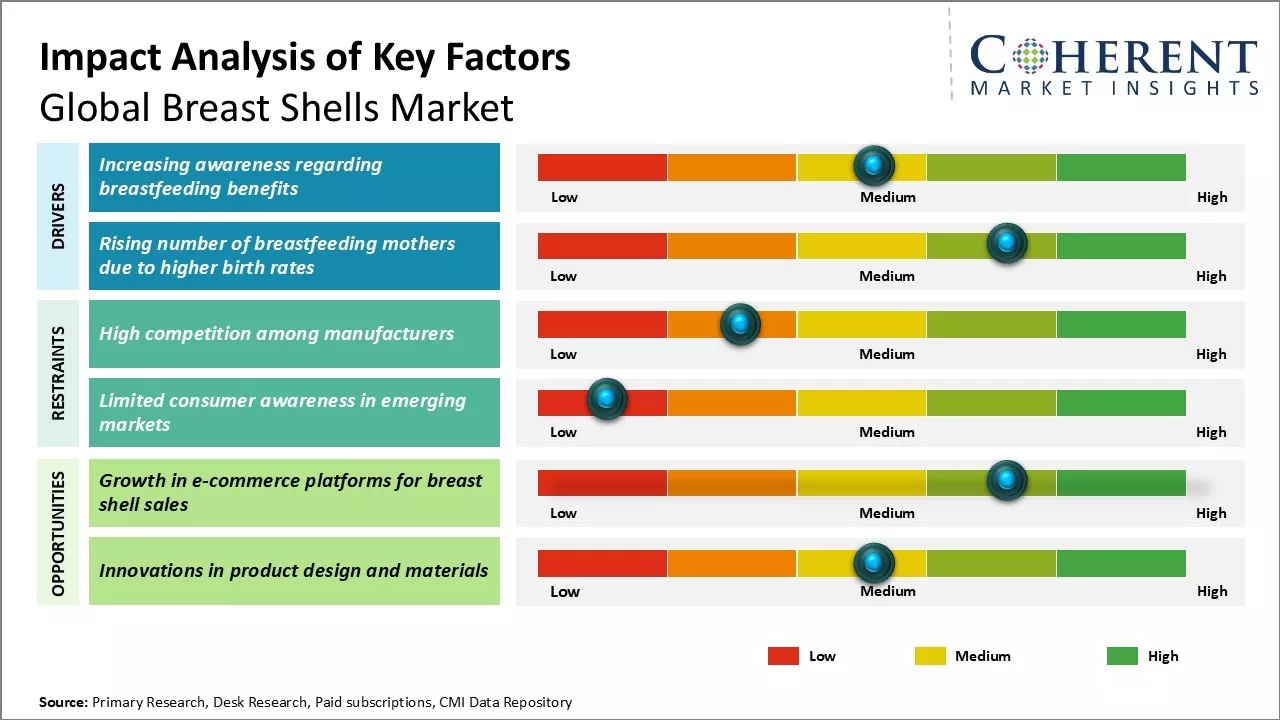 Impact Analysis of Key Factors
Global Breast Shells Market

COHERENT
MARKET INSIGHTS

DRIVERS

Increasing awareness regarding breastfeeding benefits

Low Medium High

Rising number of breastfeeding mothers due to higher birth rates

Low Medium High

RESTRAINTS

High competition among manufacturers

Low Medium High

Limited consumer awareness in emerging markets

Low Medium High

OPPORTUNITIES

Growth in e-commerce platforms for breast shell sales

Low Medium High

Innovations in product design and materials

Low Medium High

Low Medium High

Source: Primary Research, Desk Research, Paid subscriptions, CMI Data Repository